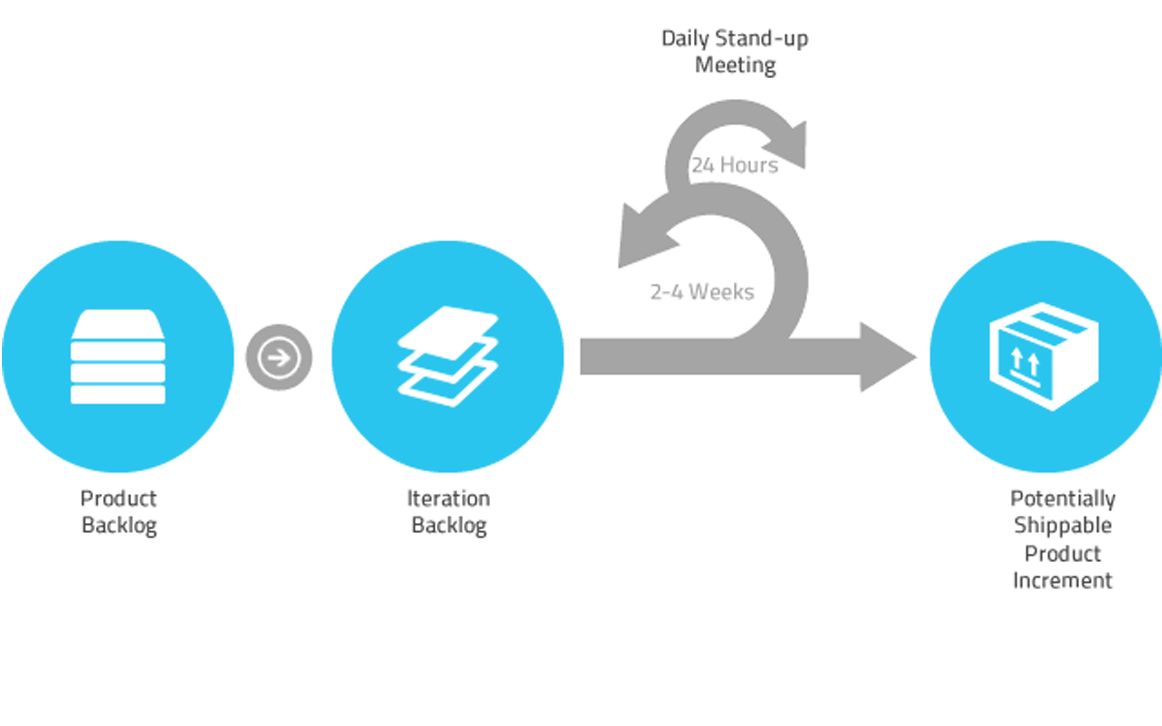 Daily Stand-up Meeting

24 Hours

2-4 Weeks

Product Backlog

Iteration Backlog

Potentially Shippable Product Increment